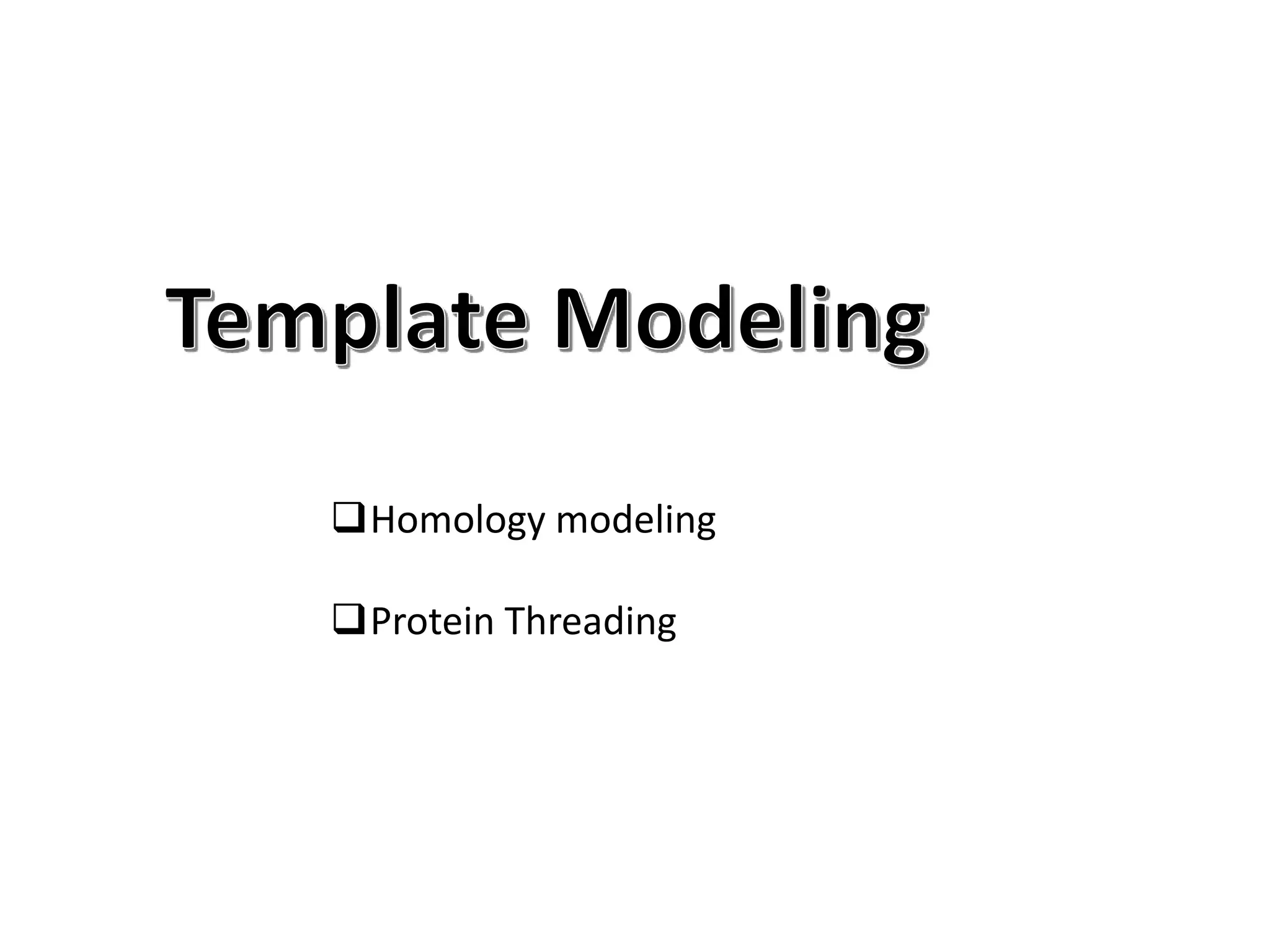 Template Modeling

❑ Homology modeling

❑ Protein Threading